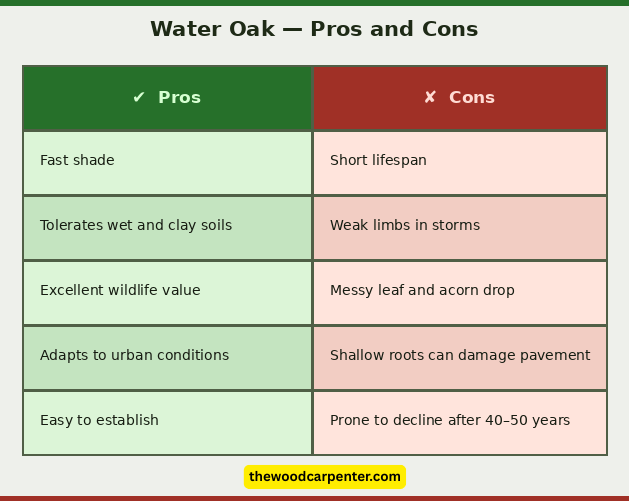 Water Oak — Pros and Cons

| ✔ Pros | ✘ Cons |
|---|---|
| Fast shade | Short lifespan |
| Tolerates wet and clay soils | Weak limbs in storms |
| Excellent wildlife value | Messy leaf and acorn drop |
| Adapts to urban conditions | Shallow roots can damage pavement |
| Easy to establish | Prone to decline after 40–50 years |

thewoodcarpenter.com